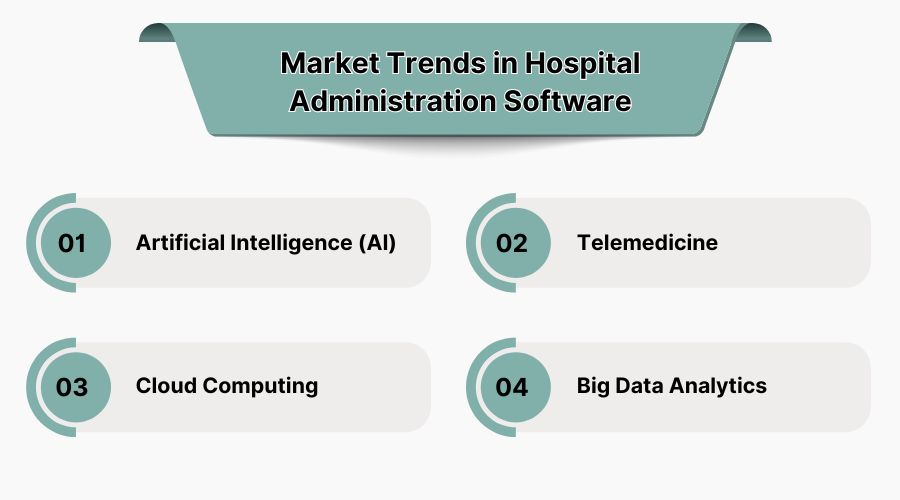 Market Trends in Hospital Administration Software

01 Artificial Intelligence (AI)

02 Telemedicine

03 Cloud Computing

04 Big Data Analytics